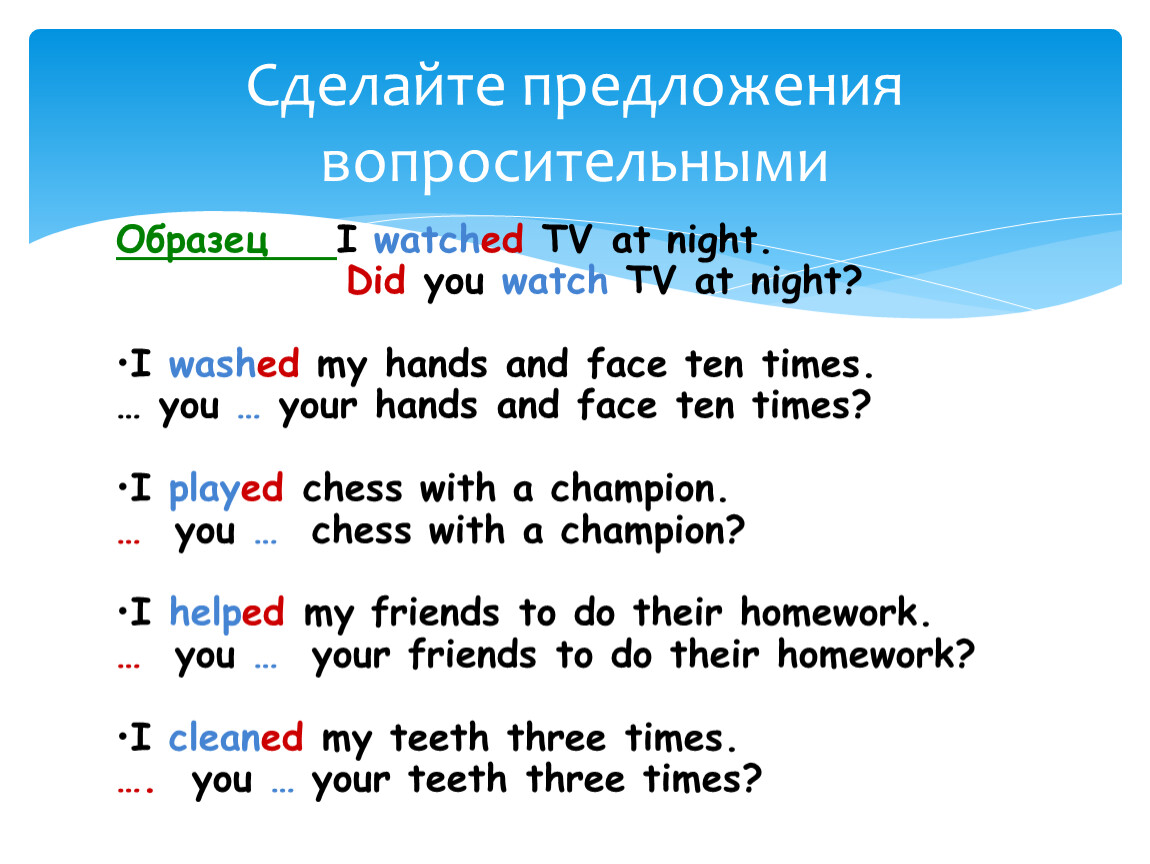 Сделайте предложения вопросительными

Образец I watched TV at night.
Did you watch TV at night?

•I washed my hands and face ten times.
… you … your hands and face ten times?

•I played chess with a champion.
… you … chess with a champion?

•I helped my friends to do their homework.
… you … your friends to do their homework?

•I cleaned my teeth three times.
…. you … your teeth three times?